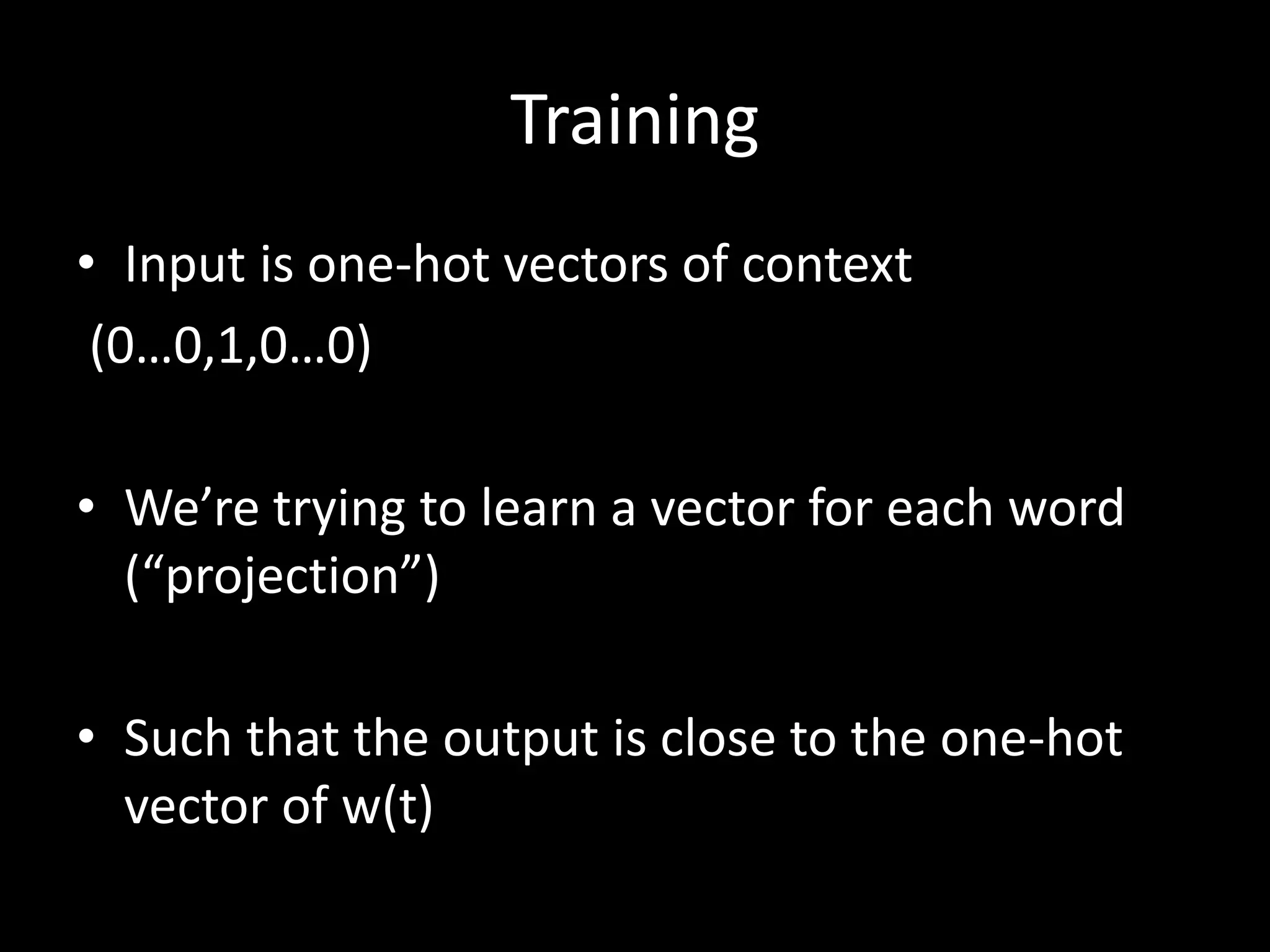 Training

• Input is one-hot vectors of context
(0…0,1,0…0)

• We’re trying to learn a vector for each word (“projection”)

• Such that the output is close to the one-hot vector of w(t)